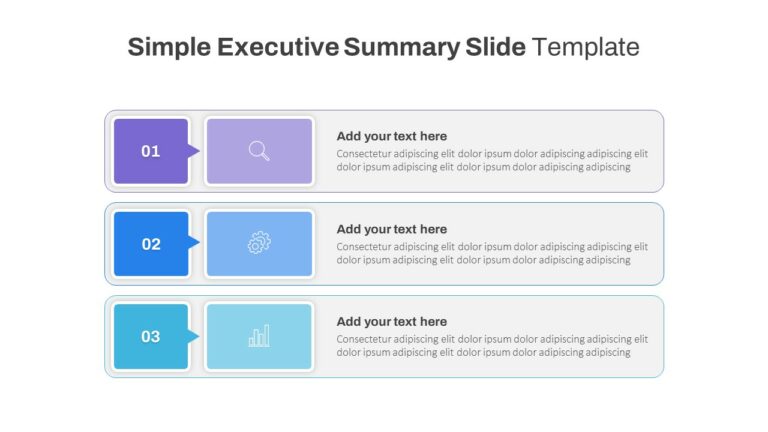 Simple Executive Summary Slide Template

01

Add your text here
Consectetur adipiscing elit dolor ipsum dolor adipiscing adipiscing elit dolor ipsum adipiscing elit dolor ipsum dolor adipiscing adipiscing

02

Add your text here
Consectetur adipiscing elit dolor ipsum dolor adipiscing adipiscing elit dolor ipsum adipiscing elit dolor ipsum dolor adipiscing adipiscing

03

Add your text here
Consectetur adipiscing elit dolor ipsum dolor adipiscing adipiscing elit dolor ipsum adipiscing elit dolor ipsum dolor adipiscing adipiscing